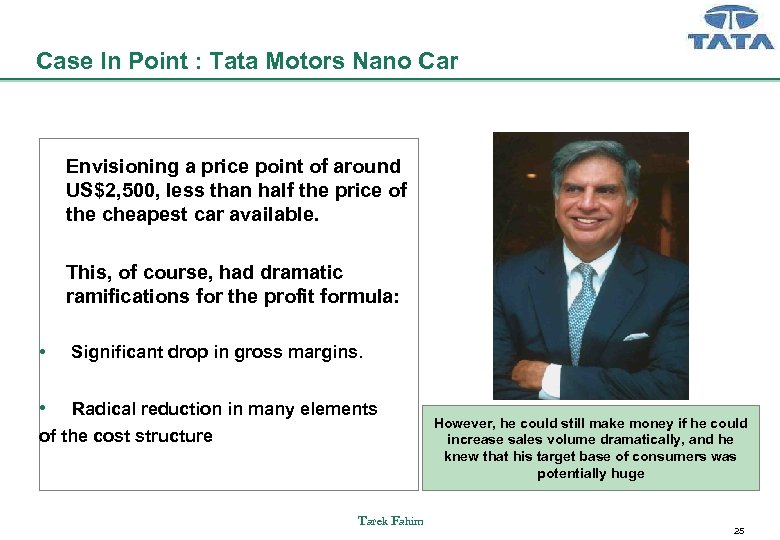 TATA

Case In Point : Tata Motors Nano Car

Envisioning a price point of around US$2,500, less than half the price of the cheapest car available.

This, of course, had dramatic ramifications for the profit formula:

• Significant drop in gross margins.

• Radical reduction in many elements of the cost structure

However, he could still make money if he could increase sales volume dramatically, and he knew that his target base of consumers was potentially huge

Tarek Fahim

25